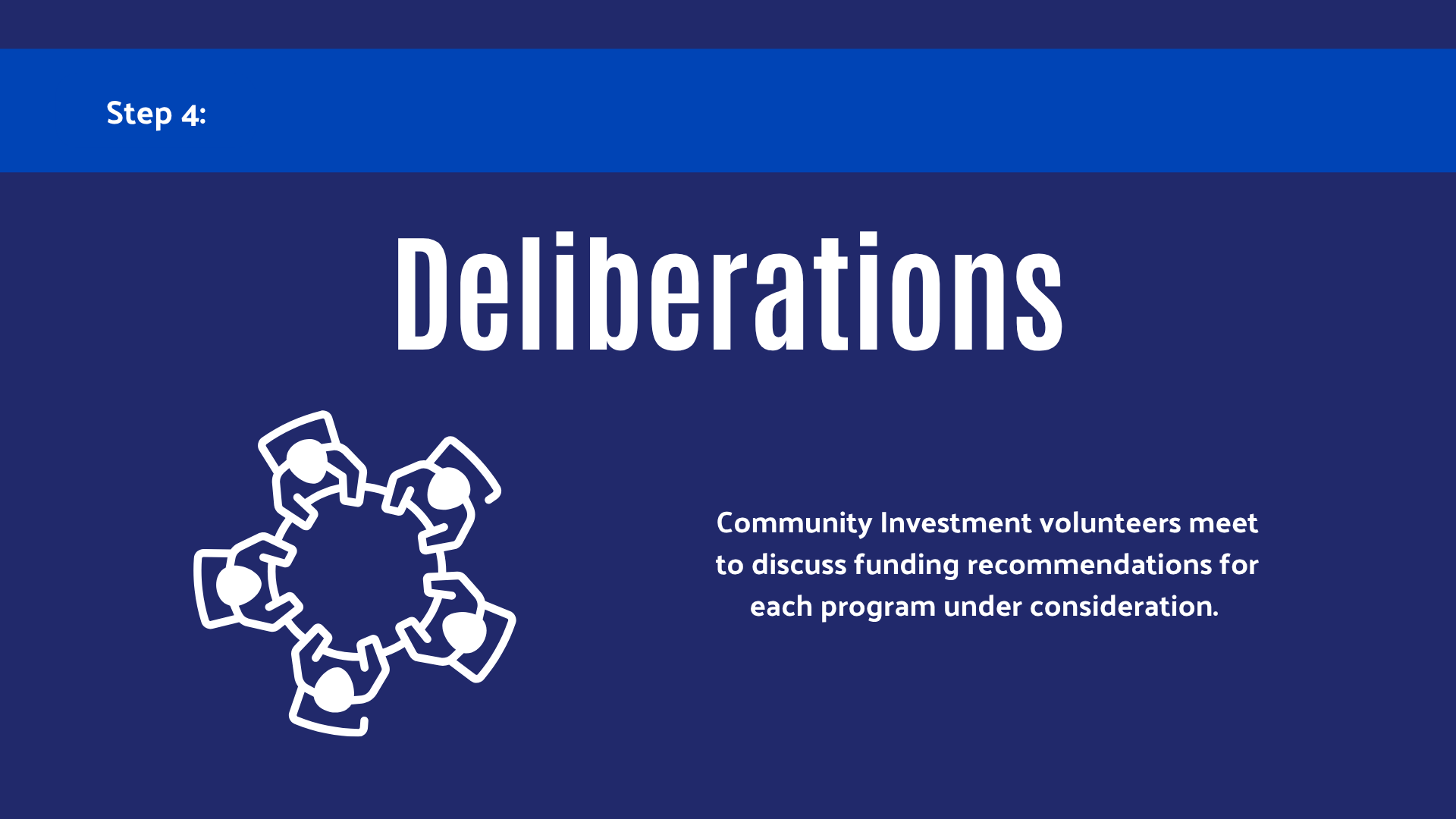 Step 4:

Deliberations

Community Investment volunteers meet to discuss funding recommendations for each program under consideration.